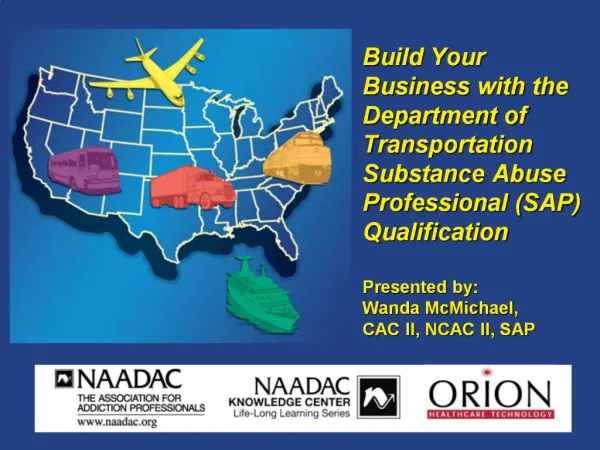 Build Your Business with the Department of Transportation Substance Abuse Professional (SAP) Qualification

Presented by:
Wanda McMichael,
CAC II, NCAC II, SAP

NAADAC
THE ASSOCIATION FOR ADDICTION PROFESSIONALS
www.naadac.org

NAADAC
KNOWLEDGE CENTER
Life-Long Learning Series

ORION
HEALTHCARE TECHNOLOGY